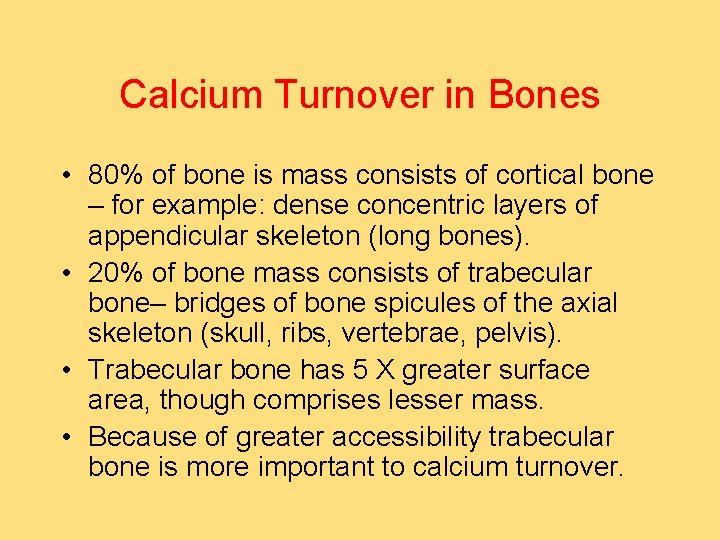 Calcium Turnover in Bones

• 80% of bone is mass consists of cortical bone – for example: dense concentric layers of appendicular skeleton (long bones).
• 20% of bone mass consists of trabecular bone– bridges of bone spicules of the axial skeleton (skull, ribs, vertebrae, pelvis).
• Trabecular bone has 5 X greater surface area, though comprises lesser mass.
• Because of greater accessibility trabecular bone is more important to calcium turnover.